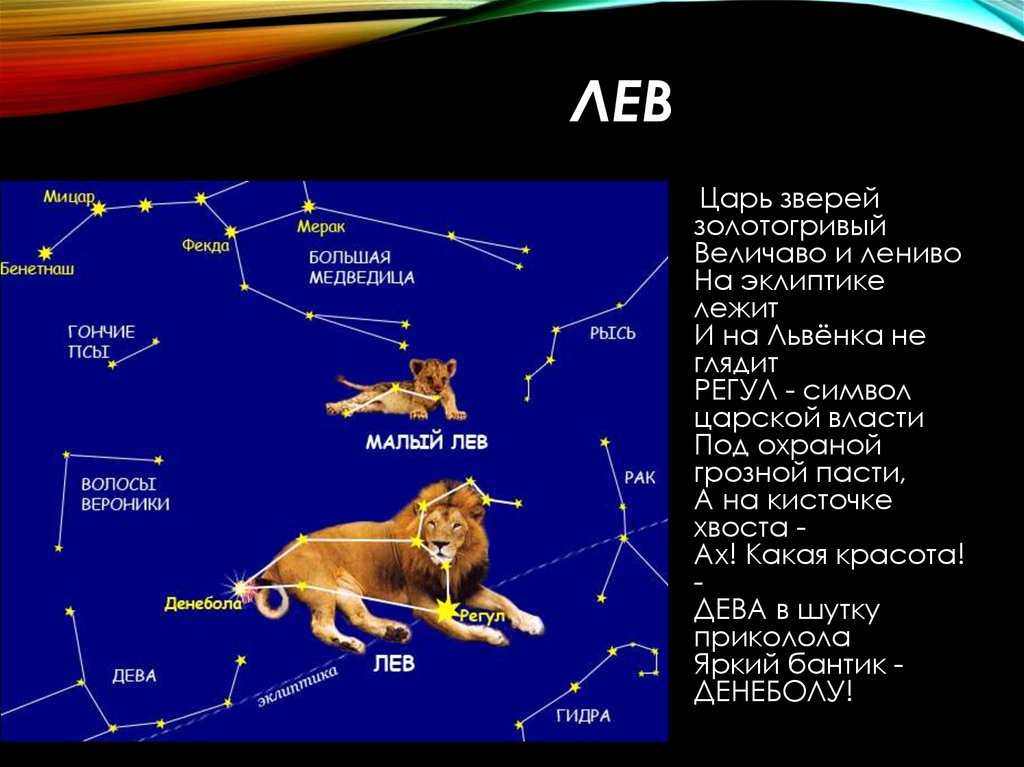 ЛЕВ

Мицар
Бенетнаш
Фекда
Мерак
БОЛЬШАЯ МЕДВЕДИЦА
ГОНЧИЕ ПСЫ
РЫСЬ
МАЛЫЙ ЛЕВ
ВОЛОСЫ ВЕРОНИКИ
РАК
Денебола
Регул
ЛЕВ
ДЕВА
эклиптика
ГИДРА

Царь зверей золотогривый
Величаво и лениво
На эклиптике лежит
И на Львёнка не глядит
РЕГУЛ - символ царской власти
Под охраной грозной пасти,
А на кисточке хвоста -
Ах! Какая красота! -
ДЕВА в шутку приколола
Яркий бантик -
ДЕНЕБОЛУ!